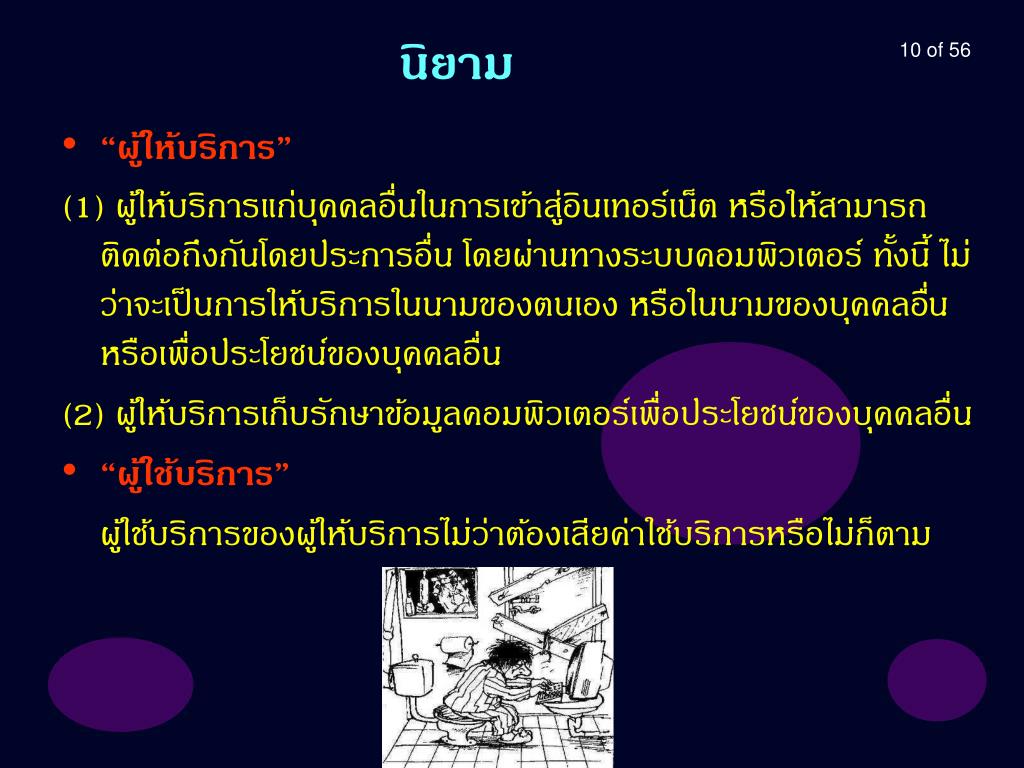 นิยาม

10 of 56

• “ผู้ให้บริการ”

(1) ผู้ให้บริการแก่บุคคลอื่นในการเข้าสู่อินเทอร์เน็ต หรือให้สามารถติดต่อถึงกันโดยประการอื่น โดยผ่านทางระบบคอมพิวเตอร์ ทั้งนี้ ไม่ว่าจะเป็นการให้บริการในนามของตนเอง หรือในนามของบุคคลอื่น หรือเพื่อประโยชน์ของบุคคลอื่น

(2) ผู้ให้บริการเก็บรักษาข้อมูลคอมพิวเตอร์เพื่อประโยชน์ของบุคคลอื่น

• “ผู้ใช้บริการ”

ผู้ใช้บริการของผู้ให้บริการไม่ว่าต้องเสียค่าใช้บริการหรือไม่ก็ตาม